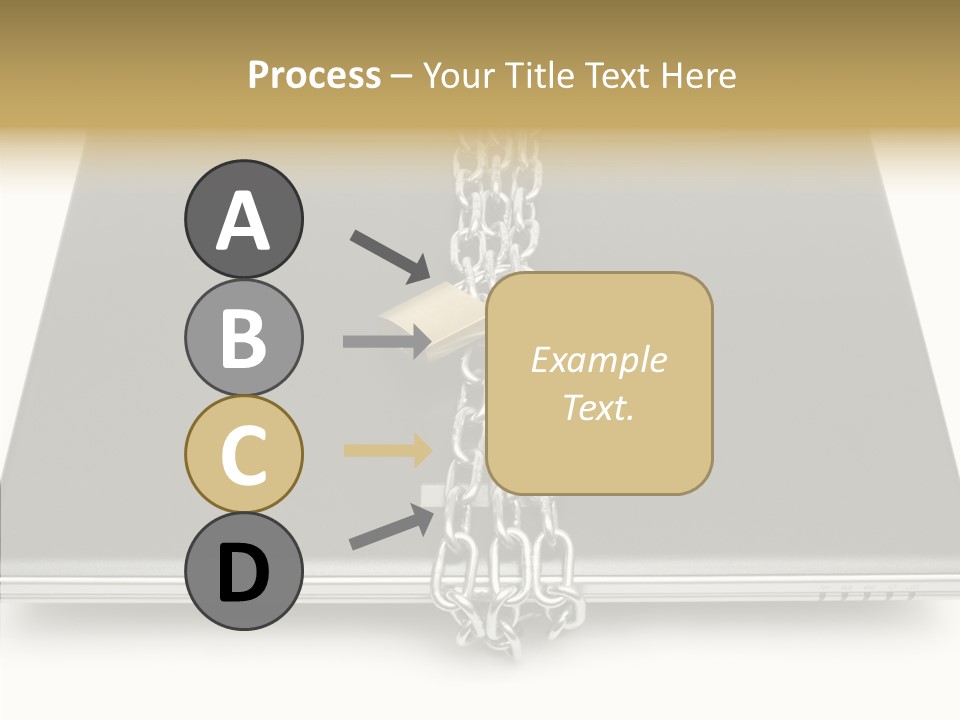 Process – Your Title Text Here

A

B

C

D

Example Text.